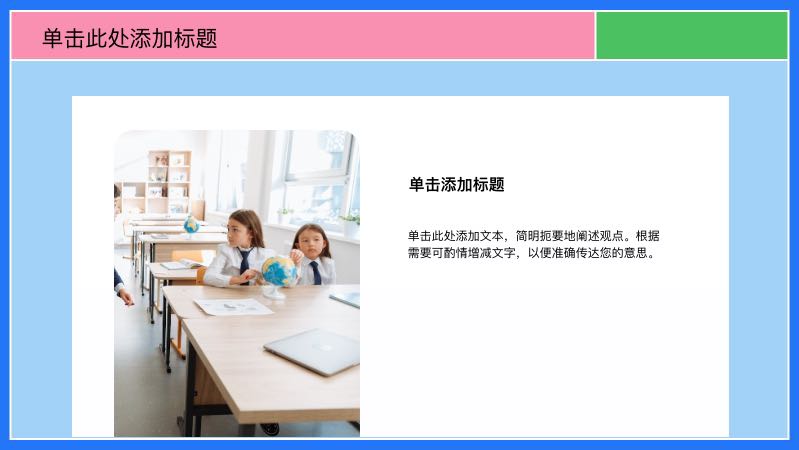 单击此处添加标题

单击添加标题

单击此处添加文本，简明扼要地阐述观点。根据需要可酌情增减文字，以便准确传达您的意思。